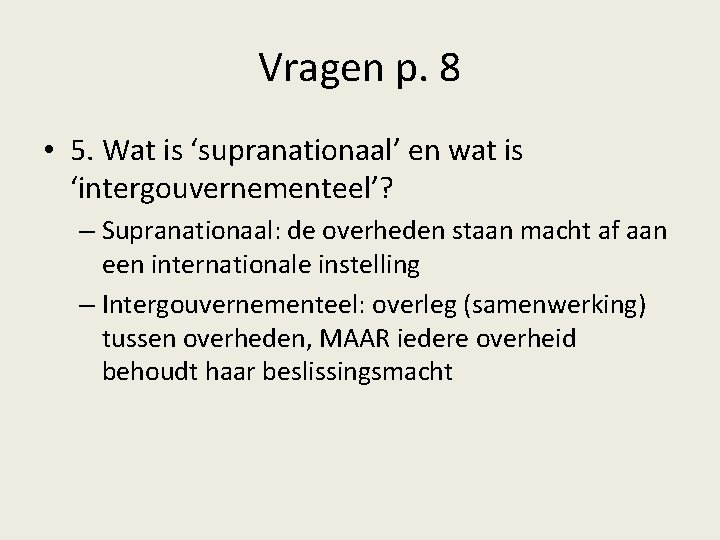 Vragen p. 8

• 5. Wat is ‘supranationaal’ en wat is ‘intergouvernementeel’?

– Supranationaal: de overheden staan macht af aan een internationale instelling

– Intergouvernementeel: overleg (samenwerking) tussen overheden, MAAR iedere overheid behoudt haar beslissingsmacht